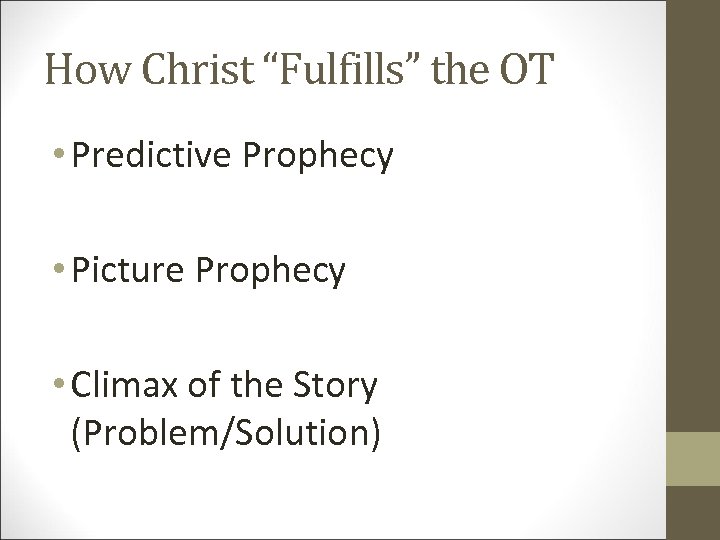 How Christ “Fulfills” the OT

• Predictive Prophecy

• Picture Prophecy

• Climax of the Story (Problem/Solution)